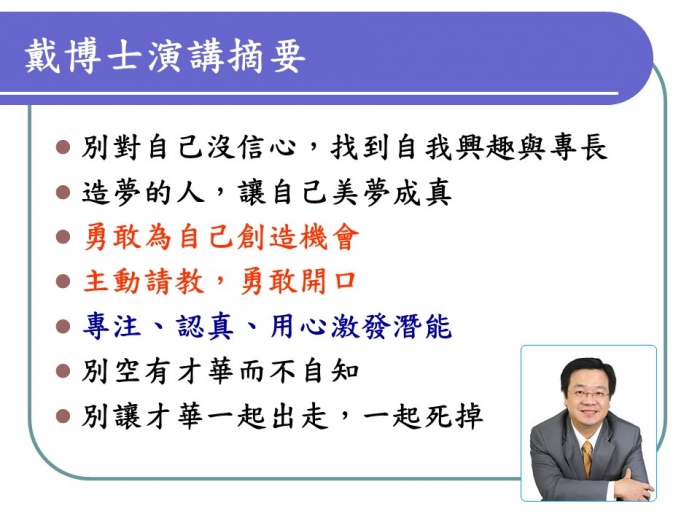 戴博士演講摘要

- 別對自己沒信心，找到自我興趣與專長
- 造夢的人，讓自己美夢成真
- 勇敢為自己創造機會
- 主動請教，勇敢開口
- 專注、認真、用心激發潛能
- 別空有才華而不自知
- 別讓才華一起出走，一起死掉